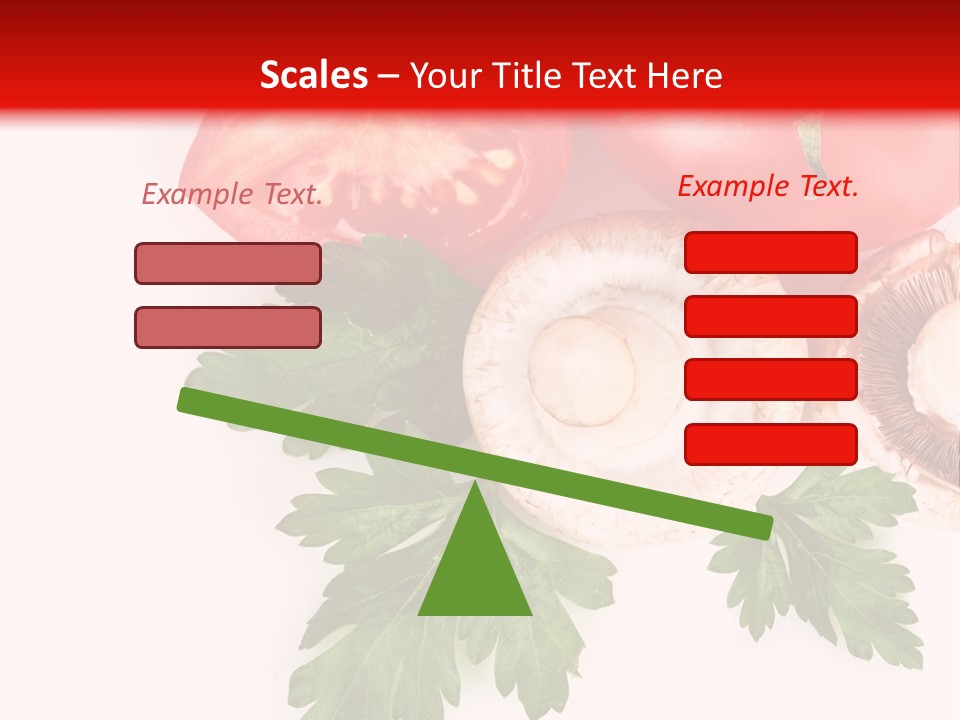 Scales – Your Title Text Here

Example Text.

Example Text.